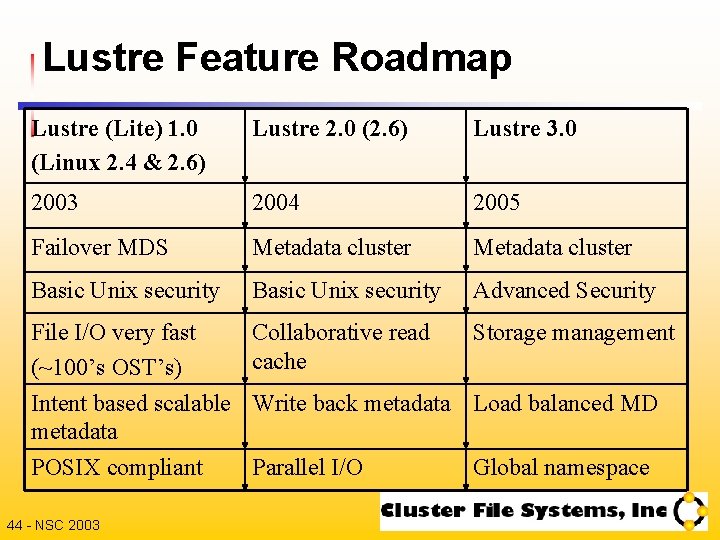 Lustre Feature Roadmap

| Lustre (Lite) 1.0 (Linux 2.4 & 2.6) | Lustre 2.0 (2.6) | Lustre 3.0 |
|---|---|---|
| 2003 | 2004 | 2005 |
| Failover MDS | Metadata cluster | Metadata cluster |
| Basic Unix security | Basic Unix security | Advanced Security |
| File I/O very fast (~100's OST's) | Collaborative read cache | Storage management |
| Intent based scalable metadata | Write back metadata | Load balanced MD |
| POSIX compliant | Parallel I/O | Global namespace |

44 - NSC 2003

Cluster File Systems, Inc